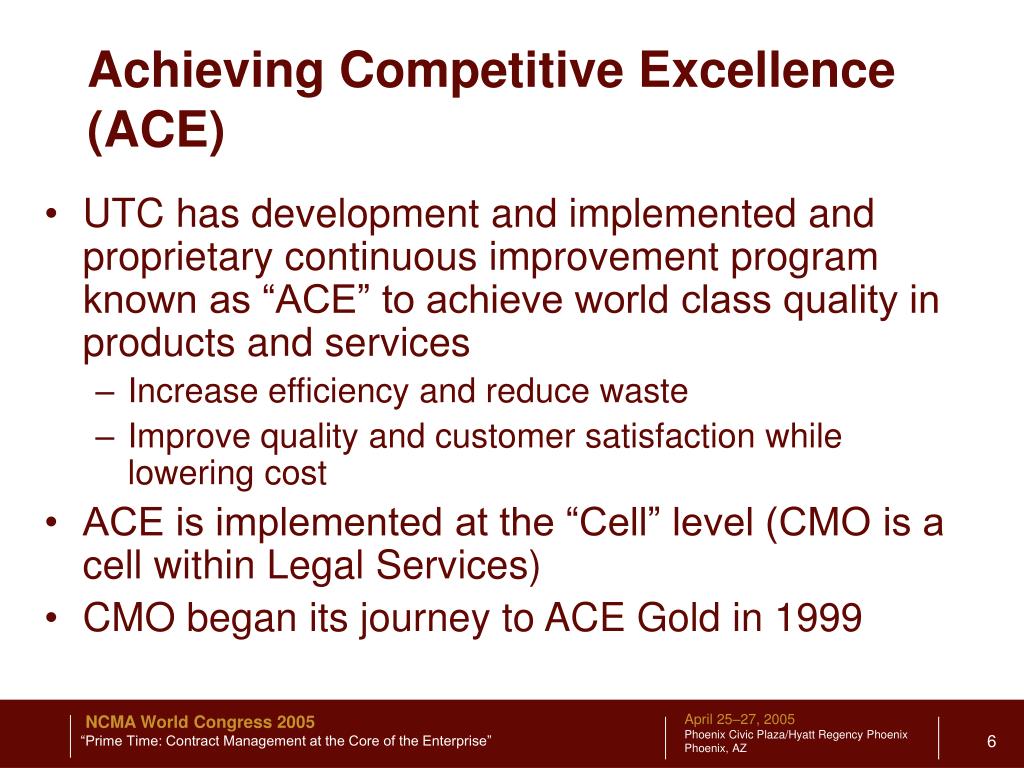 Achieving Competitive Excellence (ACE)

• UTC has development and implemented and proprietary continuous improvement program known as “ACE” to achieve world class quality in products and services
– Increase efficiency and reduce waste
– Improve quality and customer satisfaction while lowering cost
• ACE is implemented at the “Cell” level (CMO is a cell within Legal Services)
• CMO began its journey to ACE Gold in 1999

NCMA World Congress 2005
“Prime Time: Contract Management at the Core of the Enterprise”

April 25–27, 2005
Phoenix Civic Plaza/Hyatt Regency Phoenix
Phoenix, AZ

6